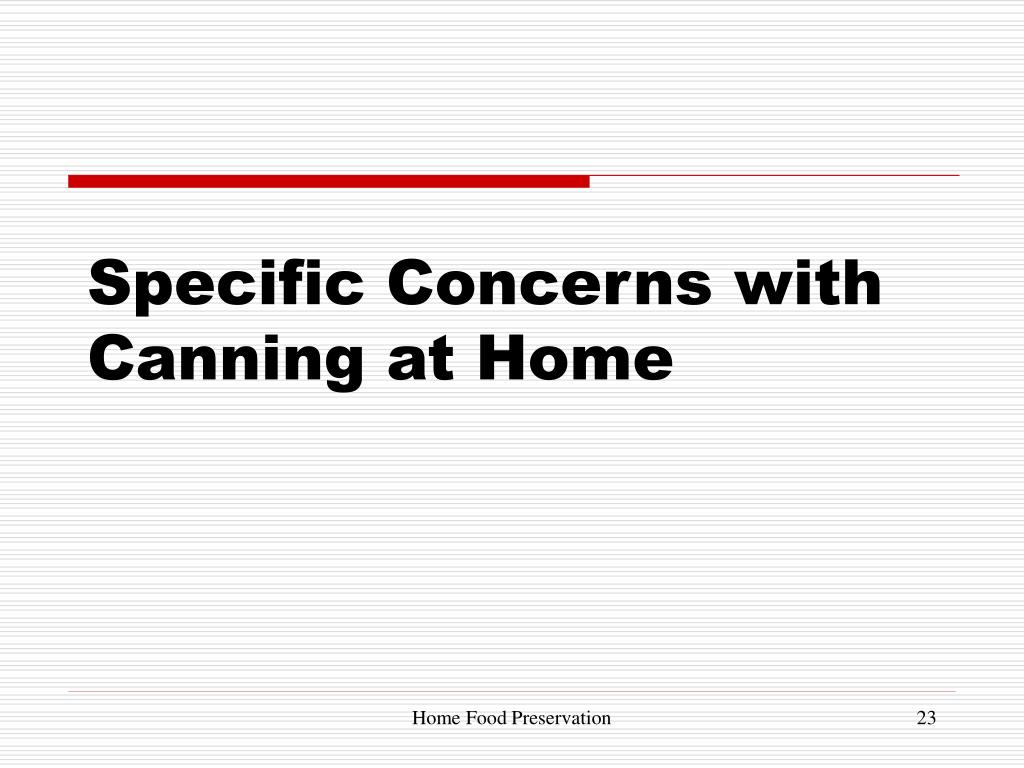 Specific Concerns with Canning at Home

Home Food Preservation

23